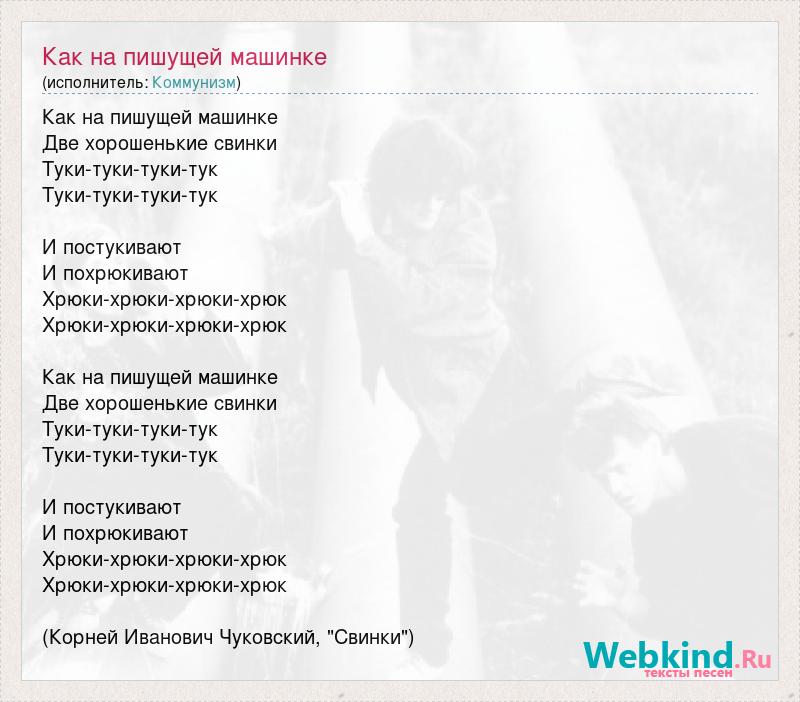 Как на пишущей машинке
(исполнитель: Коммунизм)

Как на пишущей машинке
Две хорошенькие свинки
Туки-туки-туки-тук
Туки-туки-туки-тук

И постукивают
И похрюкивают
Хрюки-хрюки-хрюки-хрюк
Хрюки-хрюки-хрюки-хрюк

Как на пишущей машинке
Две хорошенькие свинки
Туки-туки-туки-тук
Туки-туки-туки-тук

И постукивают
И похрюкивают
Хрюки-хрюки-хрюки-хрюк
Хрюки-хрюки-хрюки-хрюк

(Корней Иванович Чуковский, "Свинки")

Webkind.Ru
тексты песен